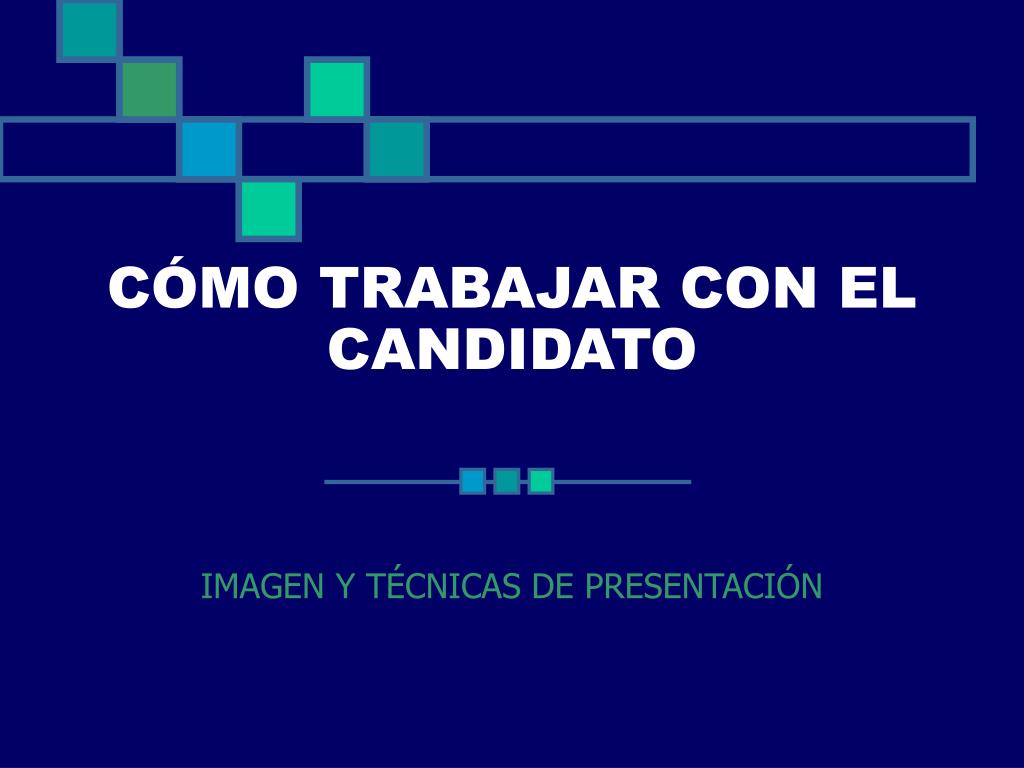 CÓMO TRABAJAR CON EL CANDIDATO

IMAGEN Y TÉCNICAS DE PRESENTACIÓN